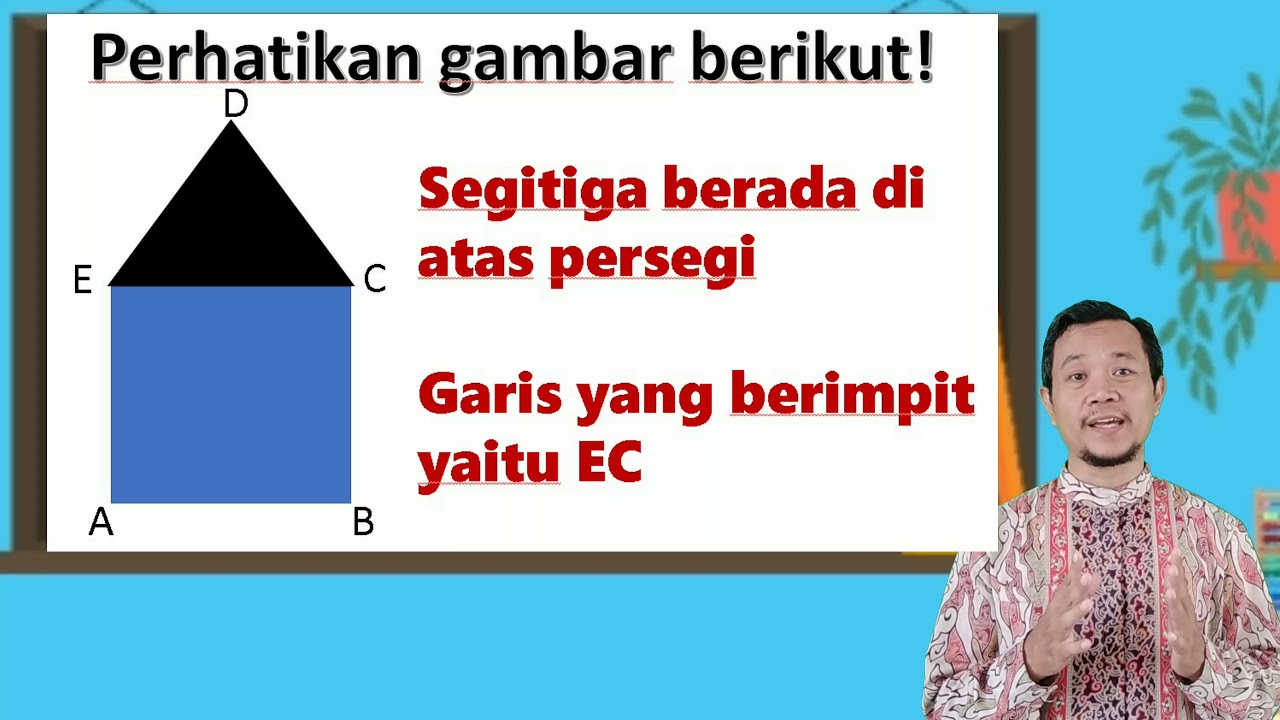 Perhatikan gambar berikut!

D

E

C

A

B

Segitiga berada di atas persegi

Garis yang berimpit yaitu EC